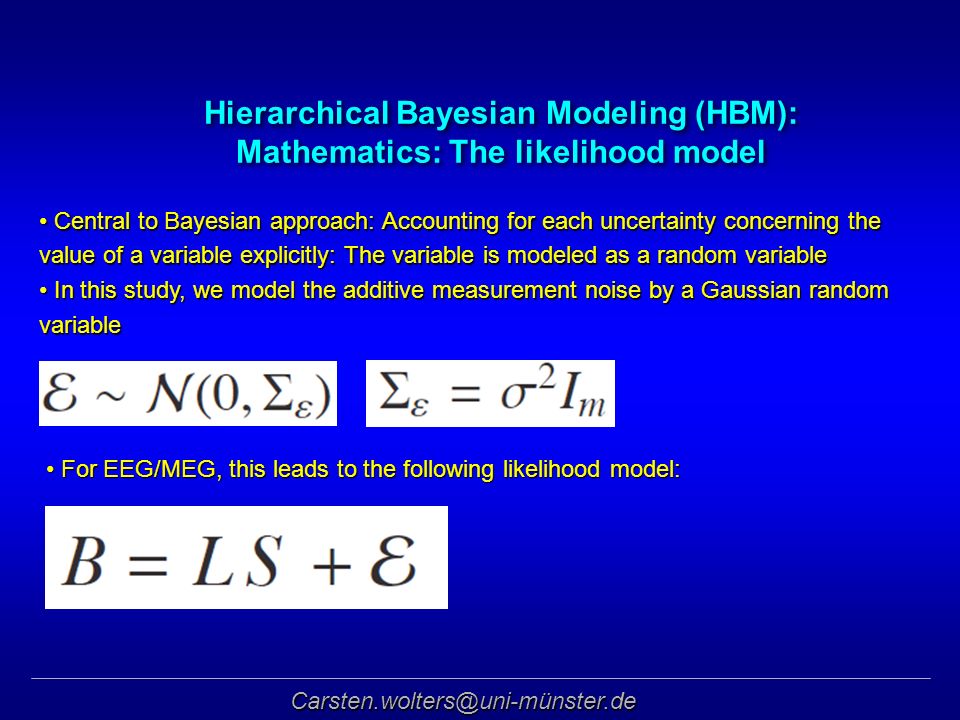 Hierarchical Bayesian Modeling (HBM):
Mathematics: The likelihood model

• Central to Bayesian approach: Accounting for each uncertainty concerning the value of a variable explicitly: The variable is modeled as a random variable
• In this study, we model the additive measurement noise by a Gaussian random variable

$\mathcal{E} \sim \mathcal{N}(0, \Sigma_{\varepsilon})$ $\Sigma_{\varepsilon} = \sigma^2 I_m$

• For EEG/MEG, this leads to the following likelihood model:

$B = LS + \mathcal{E}$

Carsten.wolters@uni-münster.de